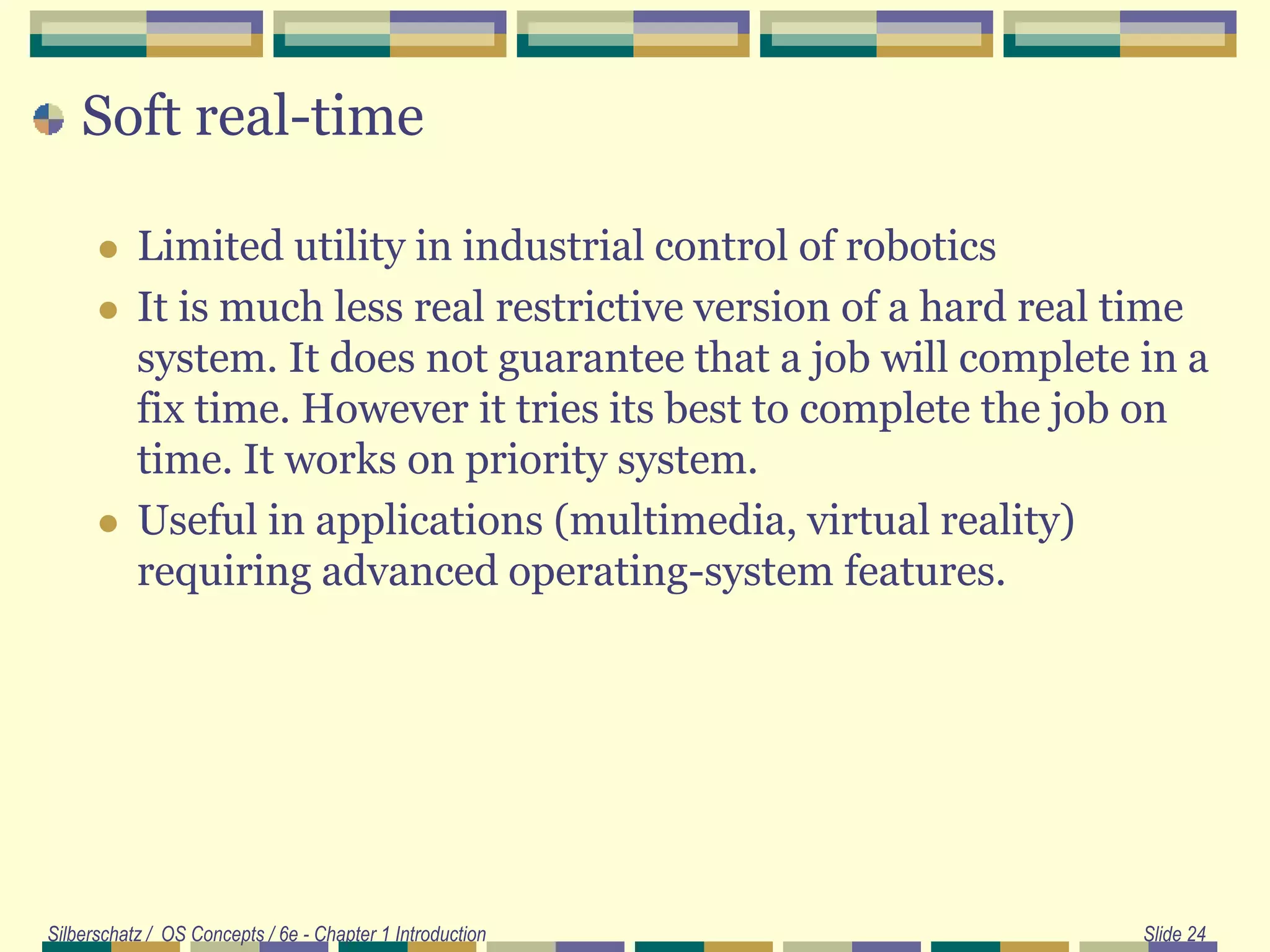 Soft real-time

- Limited utility in industrial control of robotics
- It is much less real restrictive version of a hard real time system. It does not guarantee that a job will complete in a fix time. However it tries its best to complete the job on time. It works on priority system.
- Useful in applications (multimedia, virtual reality) requiring advanced operating-system features.

Silberschatz / OS Concepts / 6e - Chapter 1 Introduction

Slide 24